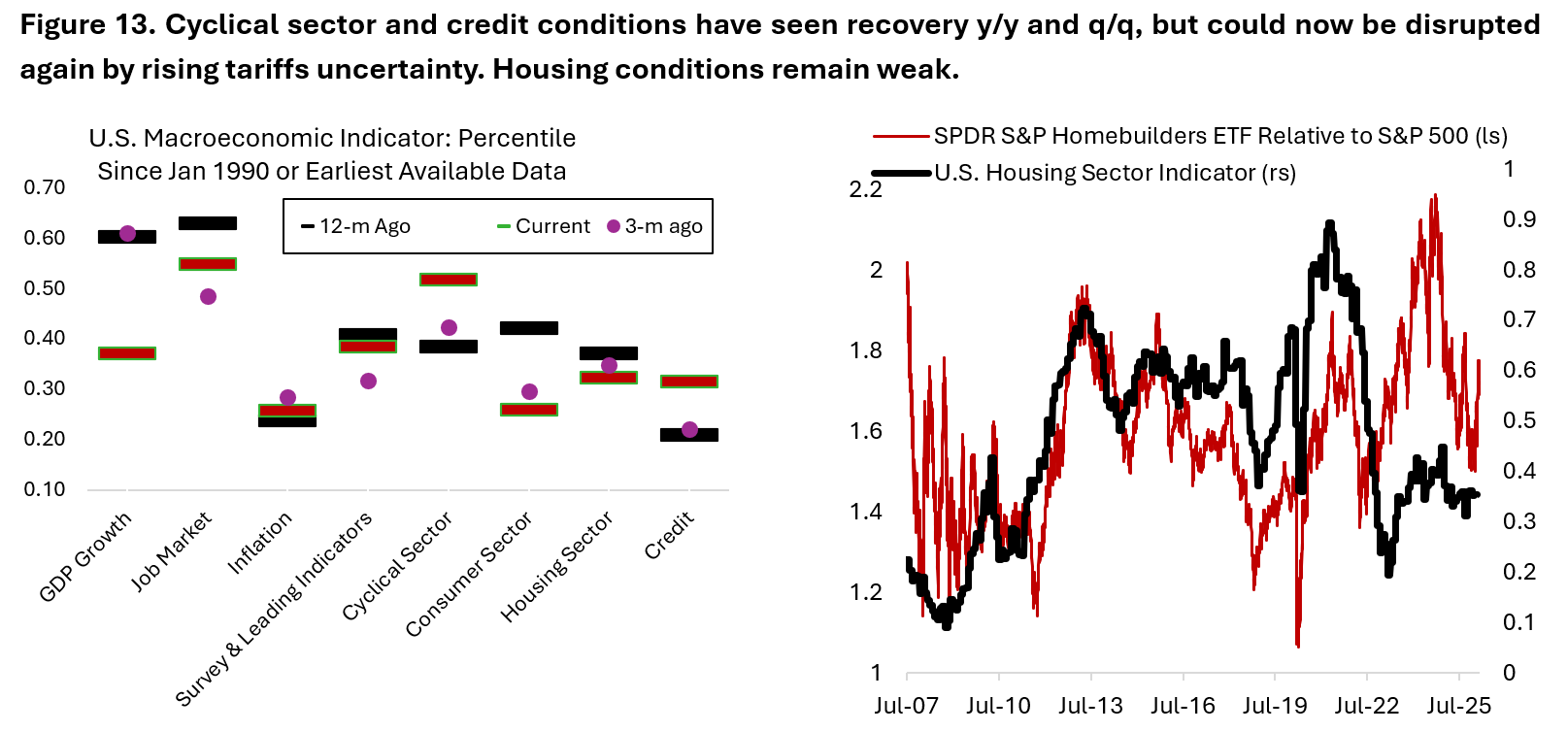 Figure 13. Cyclical sector and credit conditions have seen recovery y/y and q/q, but could now be disrupted again by rising tariffs uncertainty. Housing conditions remain weak.

U.S. Macroeconomic Indicator: Percentile Since Jan 1990 or Earliest Available Data

12-m Ago Current 3-m ago

0.70
0.60
0.50
0.40
0.30
0.20
0.10

GDP Growth
Job Market
Inflation
Survey & Leading Indicators
Cyclical Sector
Consumer Sector
Housing Sector
Credit

SPDR S&P Homebuilders ETF Relative to S&P 500 (ls)
U.S. Housing Sector Indicator (rs)

2.2
2
1.8
1.6
1.4
1.2
1

1
0.9
0.8
0.7
0.6
0.5
0.4
0.3
0.2
0.1
0

Jul-07 Jul-10 Jul-13 Jul-16 Jul-19 Jul-22 Jul-25